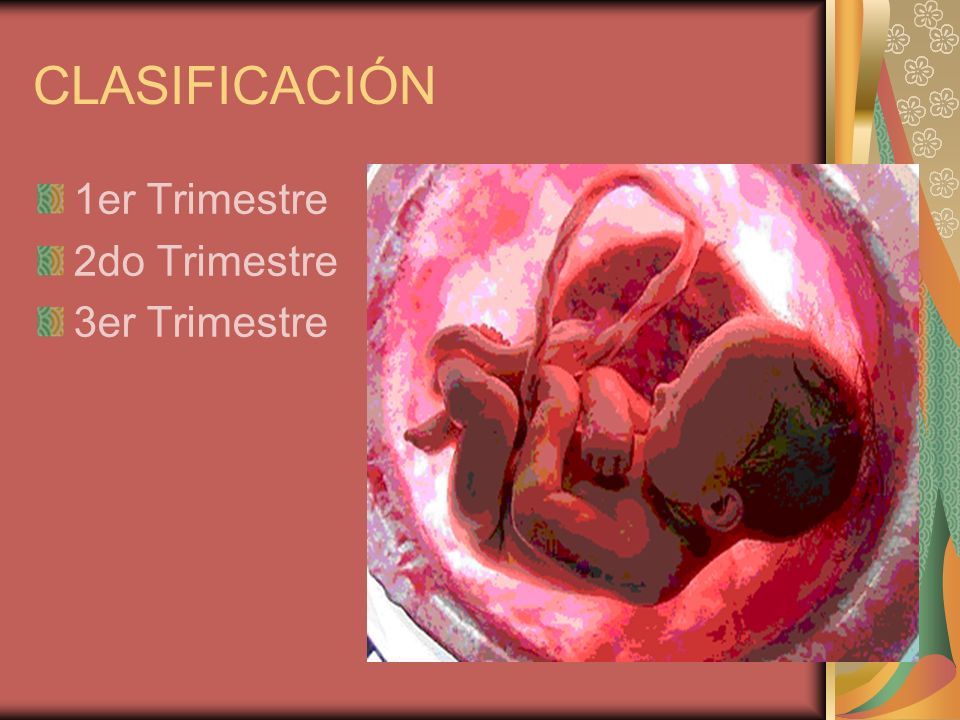 CLASIFICACIÓN

1er Trimestre
2do Trimestre
3er Trimestre